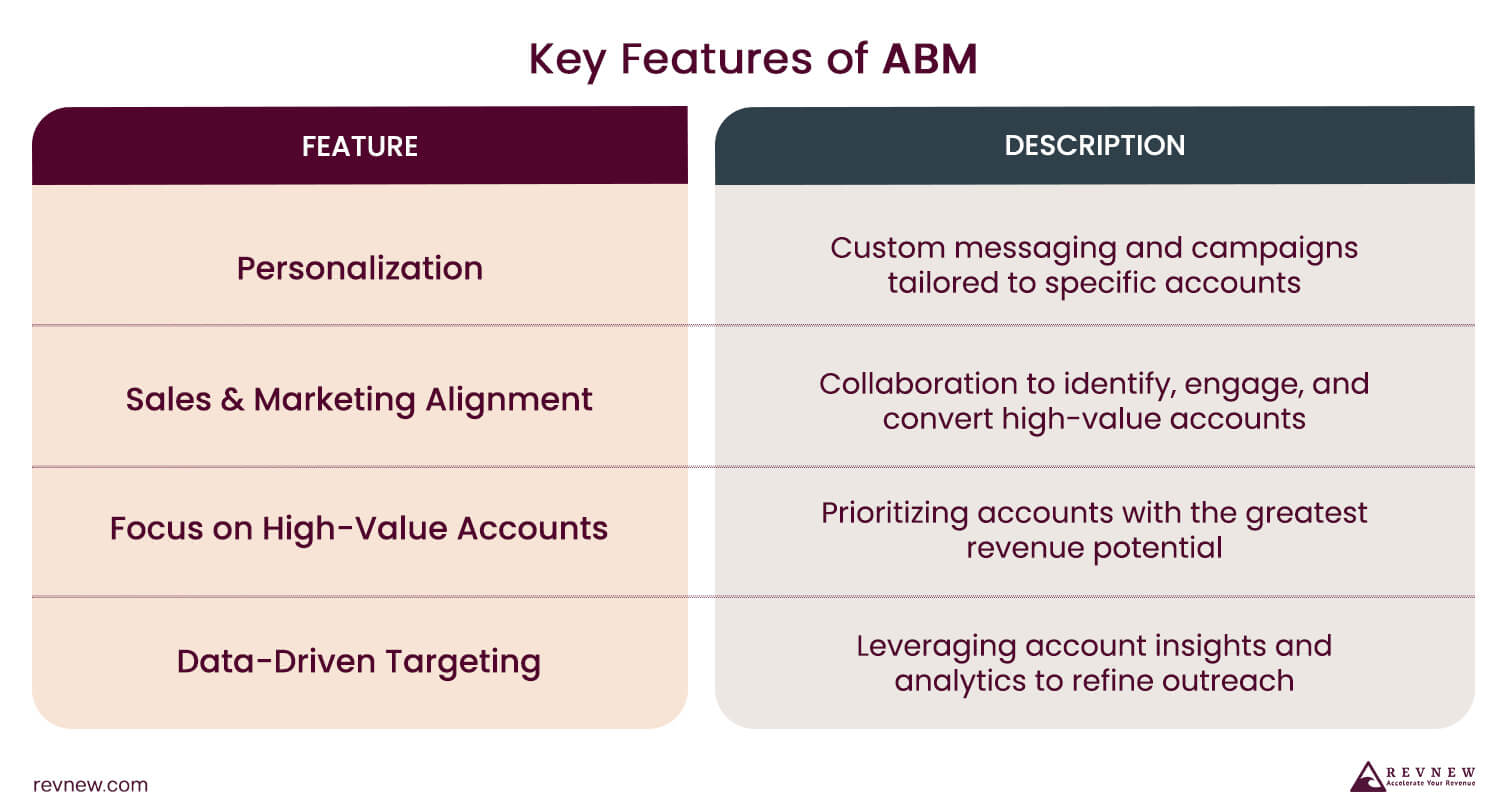 Key Features of ABM

| FEATURE | DESCRIPTION |
|---|---|
| Personalization | Custom messaging and campaigns tailored to specific accounts |
| Sales & Marketing Alignment | Collaboration to identify, engage, and convert high-value accounts |
| Focus on High-Value Accounts | Prioritizing accounts with the greatest revenue potential |
| Data-Driven Targeting | Leveraging account insights and analytics to refine outreach |

revnew.com

REVNEW
Accelerate Your Revenue